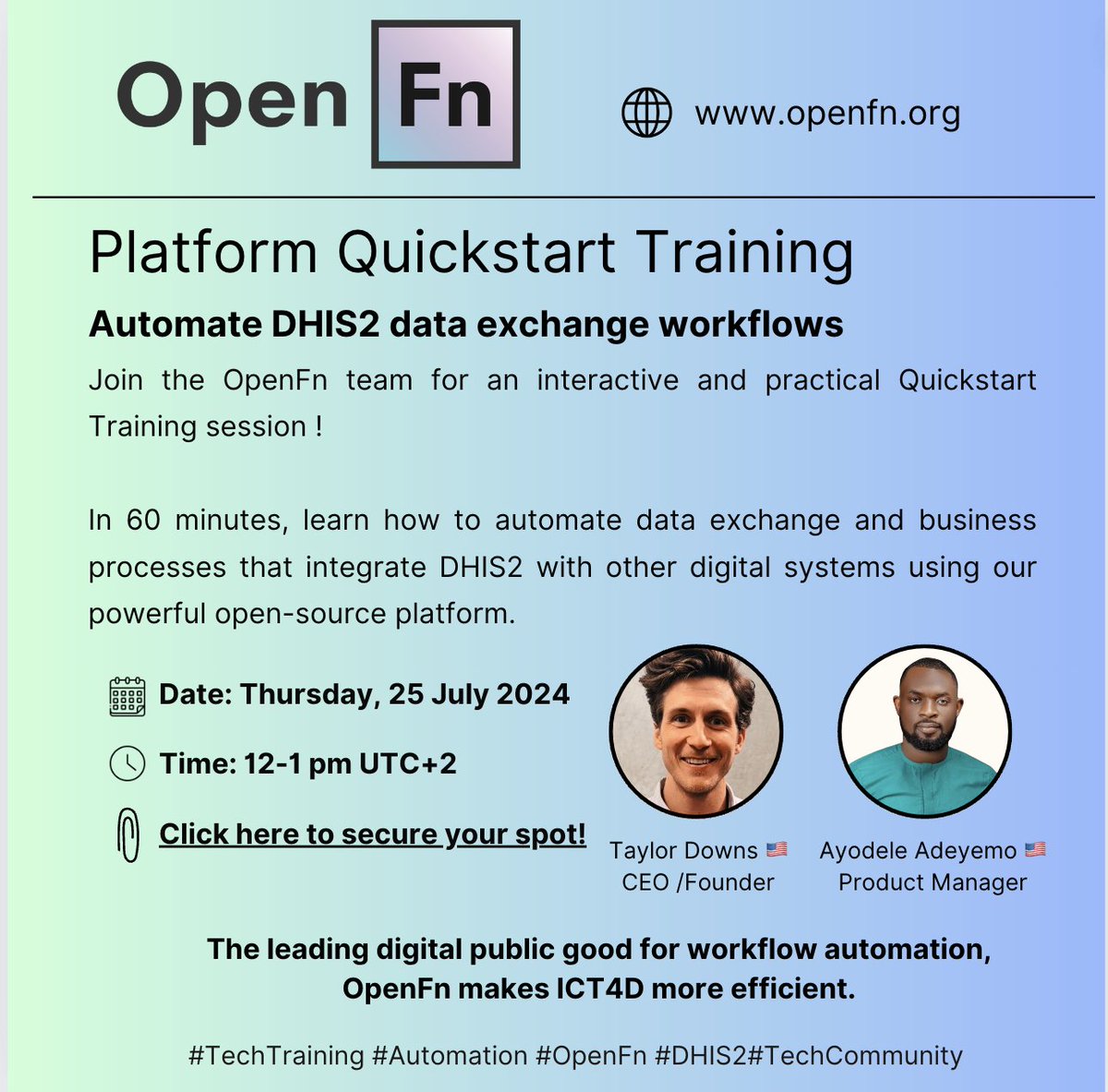 Open Fn

www.openfn.org

Platform Quickstart Training

Automate DHIS2 data exchange workflows

Join the OpenFn team for an interactive and practical Quickstart Training session !

In 60 minutes, learn how to automate data exchange and business processes that integrate DHIS2 with other digital systems using our powerful open-source platform.

Date: Thursday, 25 July 2024

Time: 12-1 pm UTC+2

Click here to secure your spot!

Taylor Downs 🇺🇸
CEO /Founder

Ayodele Adeyemo 🇺🇸
Product Manager

The leading digital public good for workflow automation, OpenFn makes ICT4D more efficient.

#TechTraining #Automation #OpenFn #DHIS2#TechCommunity